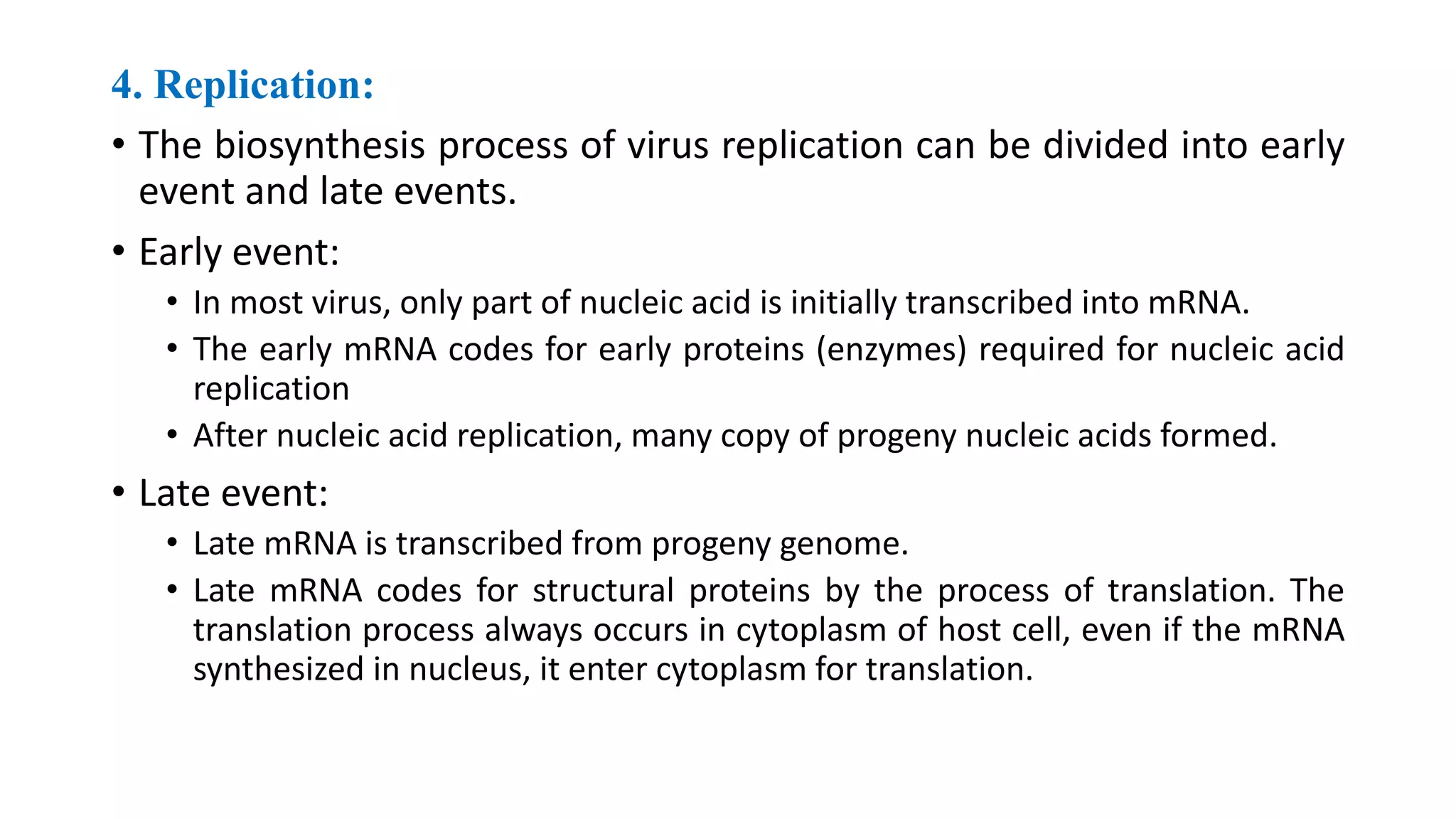 4. Replication:

• The biosynthesis process of virus replication can be divided into early event and late events.

• Early event:
  • In most virus, only part of nucleic acid is initially transcribed into mRNA.
  • The early mRNA codes for early proteins (enzymes) required for nucleic acid replication
  • After nucleic acid replication, many copy of progeny nucleic acids formed.

• Late event:
  • Late mRNA is transcribed from progeny genome.
  • Late mRNA codes for structural proteins by the process of translation. The translation process always occurs in cytoplasm of host cell, even if the mRNA synthesized in nucleus, it enter cytoplasm for translation.